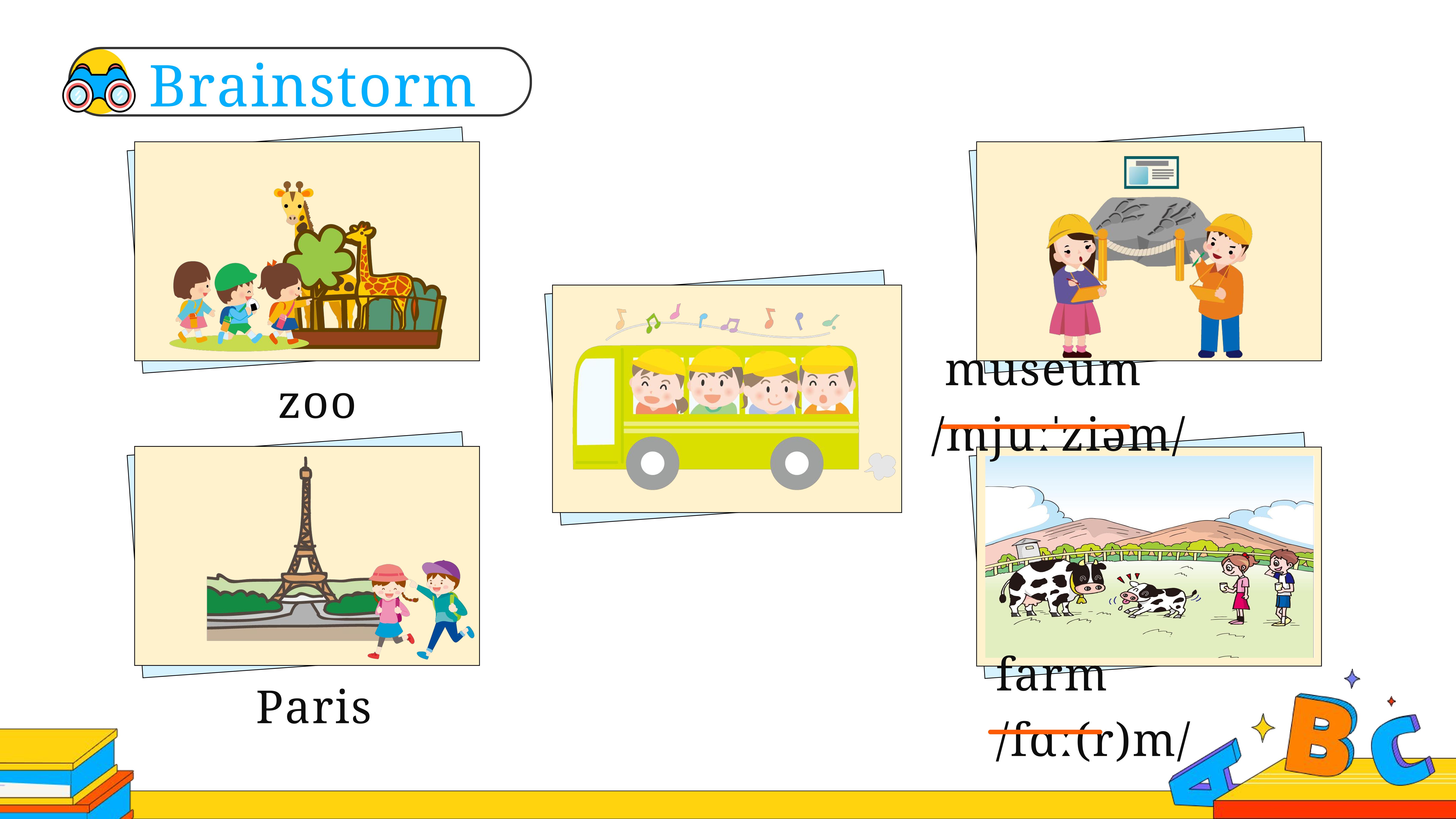 Brainstorm

zoo

Paris

museum

/mjuːˈziəm/

farm

/fɑː(r)m/

A B C